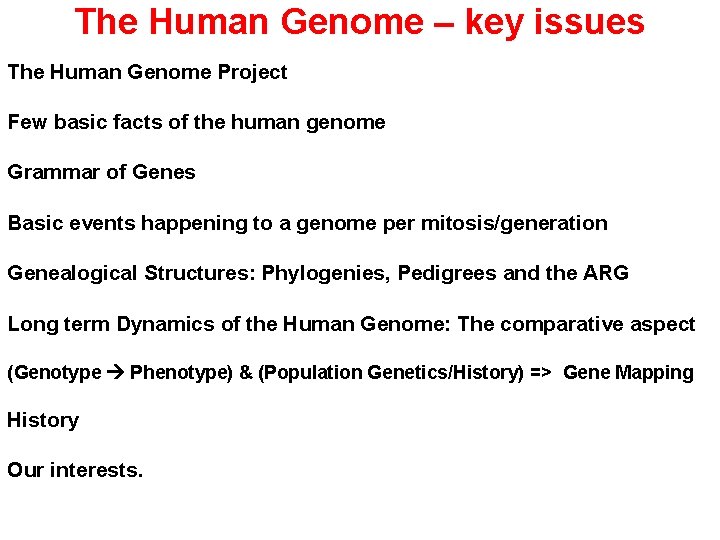 The Human Genome – key issues

The Human Genome Project

Few basic facts of the human genome

Grammar of Genes

Basic events happening to a genome per mitosis/generation

Genealogical Structures: Phylogenies, Pedigrees and the ARG

Long term Dynamics of the Human Genome: The comparative aspect

(Genotype → Phenotype) & (Population Genetics/History) => Gene Mapping

History

Our interests.